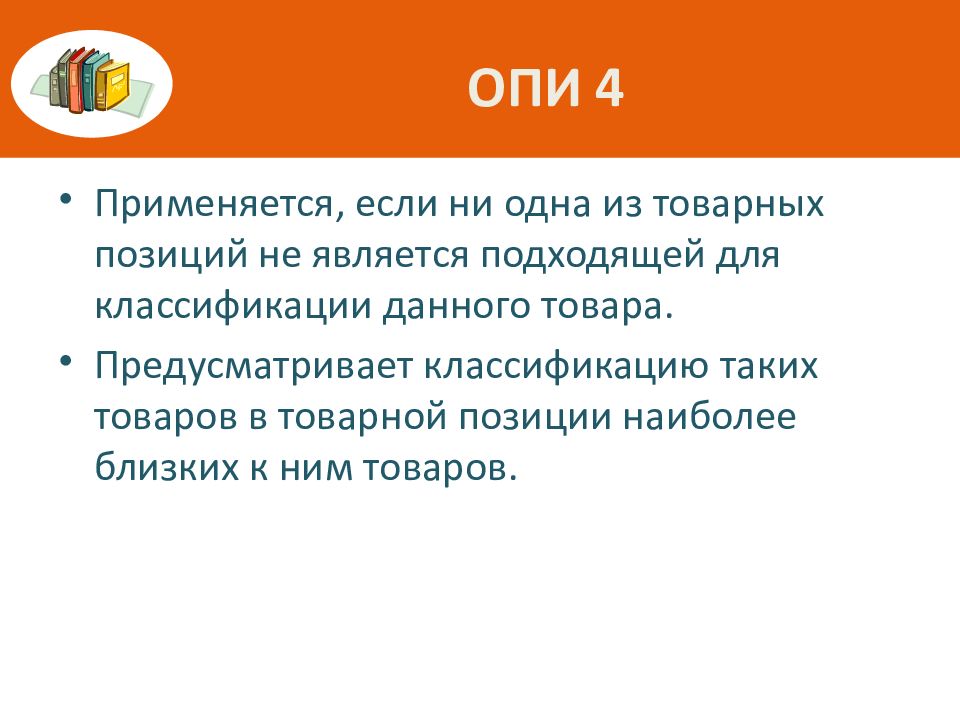 ОПИ 4

• Применяется, если ни одна из товарных позиций не является подходящей для классификации данного товара.

• Предусматривает классификацию таких товаров в товарной позиции наиболее близких к ним товаров.